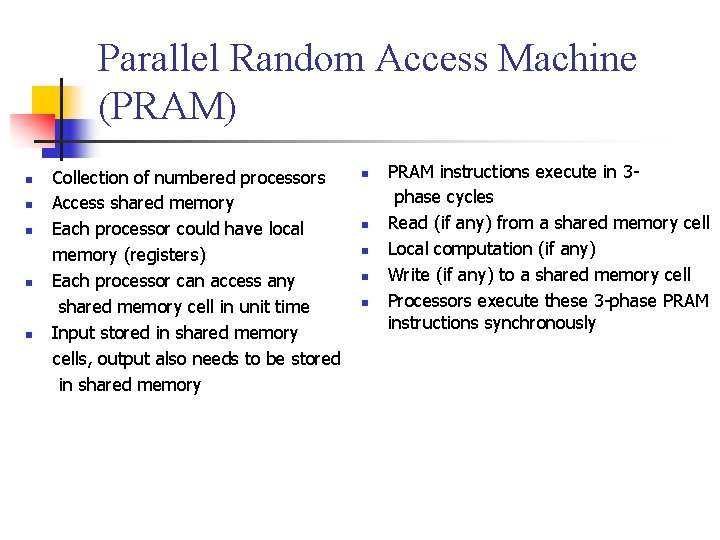 Parallel Random Access Machine (PRAM)

- Collection of numbered processors
- Access shared memory
- Each processor could have local memory (registers)
- Each processor can access any shared memory cell in unit time
- Input stored in shared memory cells, output also needs to be stored in shared memory

- PRAM instructions execute in 3-phase cycles
- Read (if any) from a shared memory cell
- Local computation (if any)
- Write (if any) to a shared memory cell
- Processors execute these 3-phase PRAM instructions synchronously